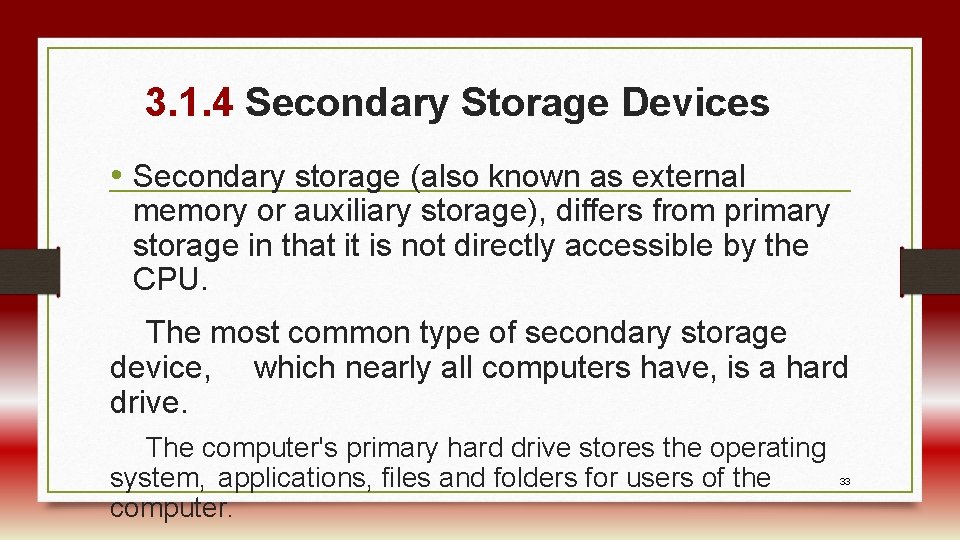 3.1.4 Secondary Storage Devices

• Secondary storage (also known as external memory or auxiliary storage), differs from primary storage in that it is not directly accessible by the CPU.

The most common type of secondary storage device, which nearly all computers have, is a hard drive.

The computer's primary hard drive stores the operating system, applications, files and folders for users of the computer.

33